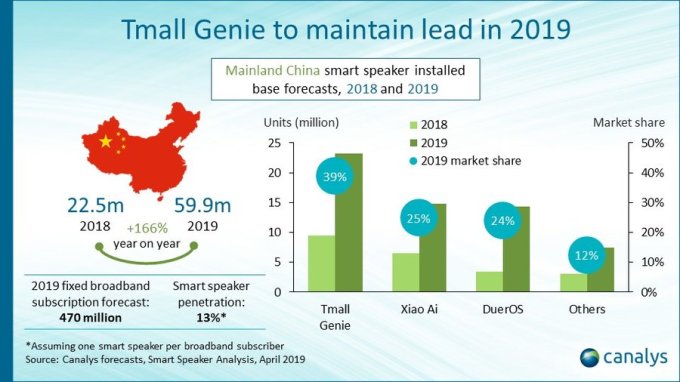 Tmall Genie to maintain lead in 2019

Mainland China smart speaker installed base forecasts, 2018 and 2019

22.5m 2018
+166% year on year
59.9m 2019

2019 fixed broadband subscription forecast: 470 million

Smart speaker penetration: 13%*

Units (million)
2018
2019
2019 market share
Market share

25
20
15
10
5
0

50%
40%
30%
20%
10%
0%

39%
25%
24%
12%

Tmall Genie
Xiao Ai
DuerOS
Others

*Assuming one smart speaker per broadband subscriber
Source: Canalys forecasts, Smart Speaker Analysis, April 2019

canalys